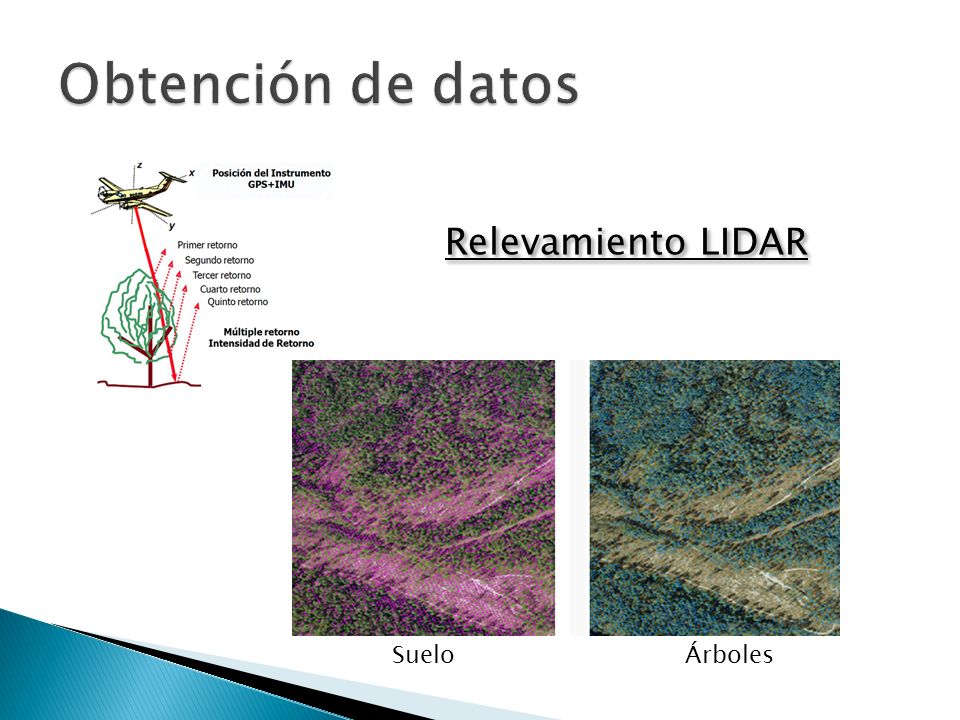 Obtención de datos

z
x
y
Posición del Instrumento
GPS+IMU

Primer retorno
Segundo retorno
Tercer retorno
Cuarto retorno
Quinto retorno

Múltiple retorno
Intensidad de Retorno

Relevamiento LIDAR

Suelo

Árboles